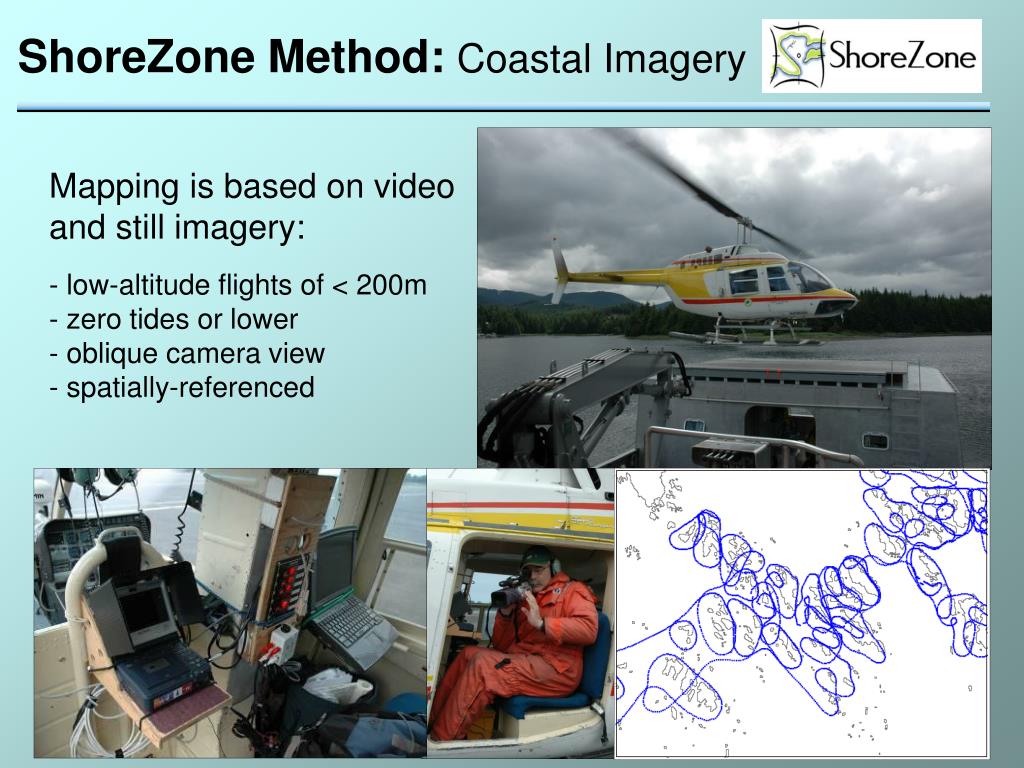 ShoreZone Method: Coastal Imagery

ShoreZone

Mapping is based on video and still imagery:

- low-altitude flights of < 200m
- zero tides or lower
- oblique camera view
- spatially-referenced